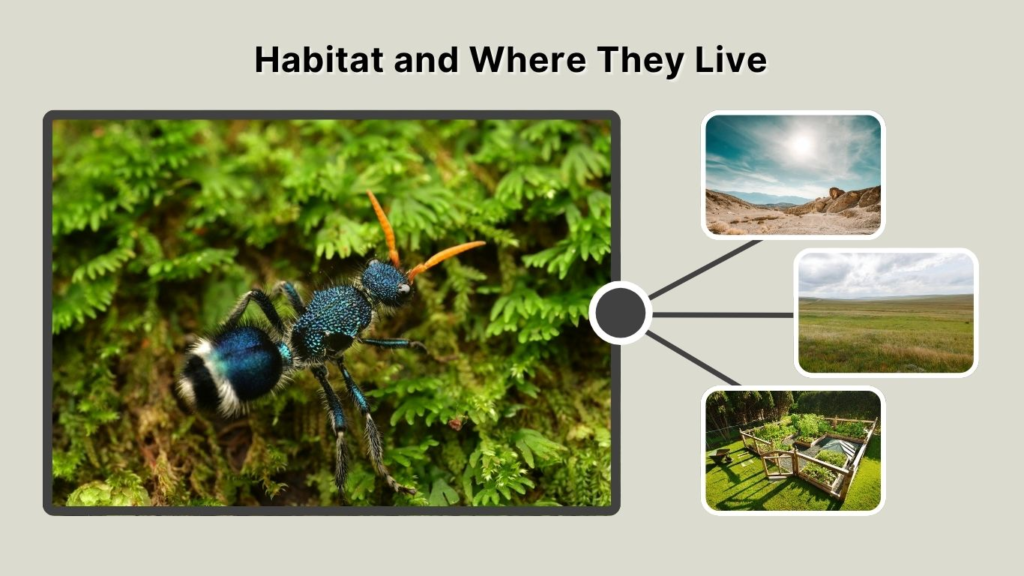 Habitat and Where They Live